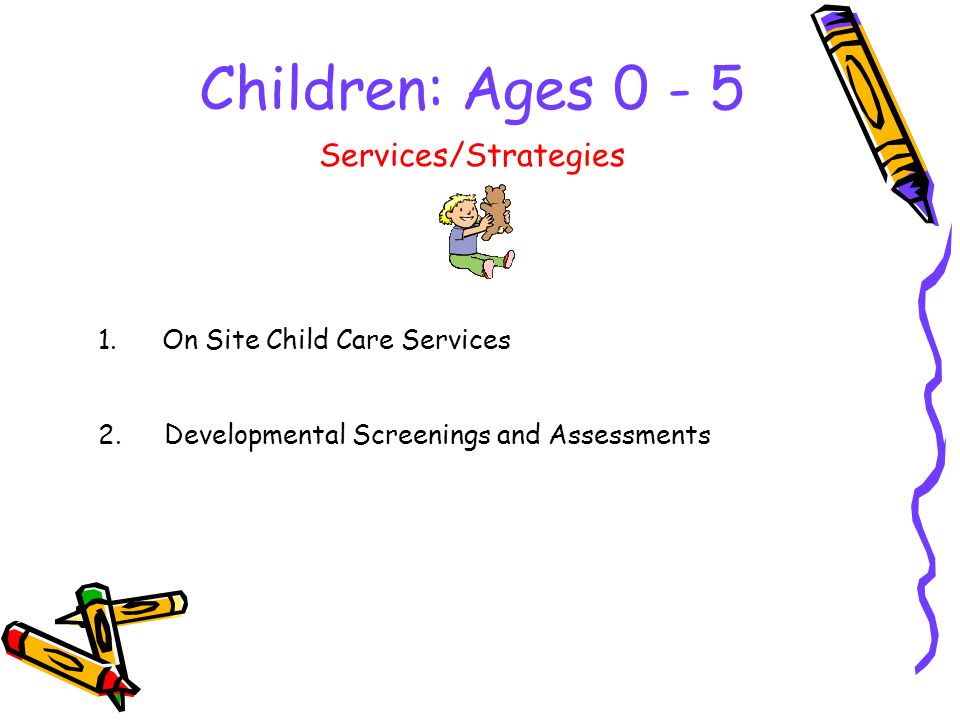 Children: Ages 0 - 5

Services/Strategies

1. On Site Child Care Services

2. Developmental Screenings and Assessments